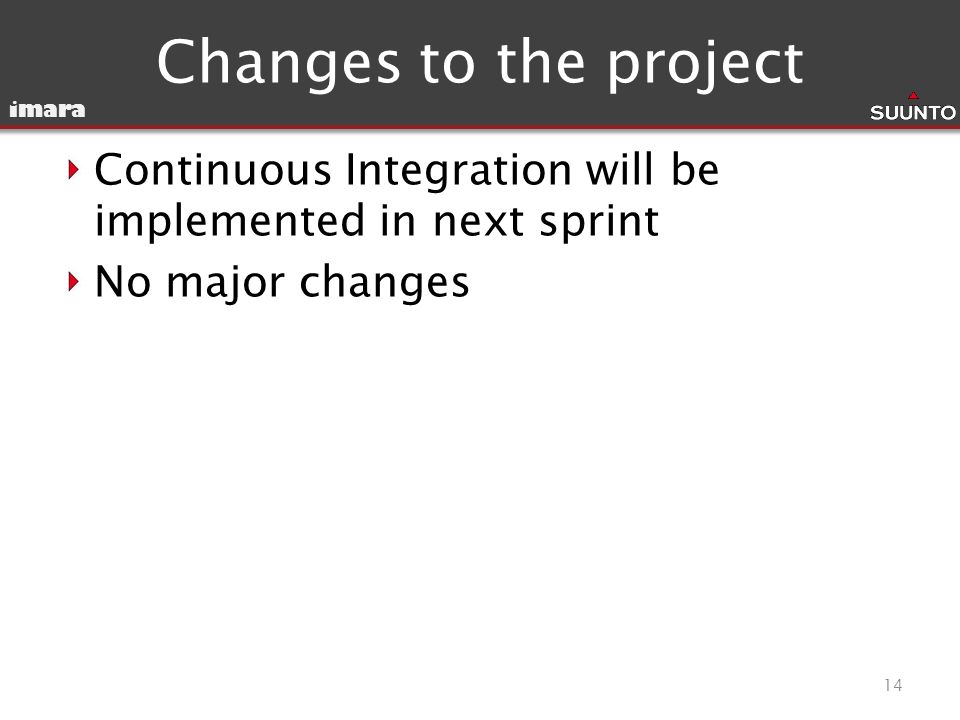 Changes to the project

imara

SUUNTO

Continuous Integration will be implemented in next sprint

No major changes

14